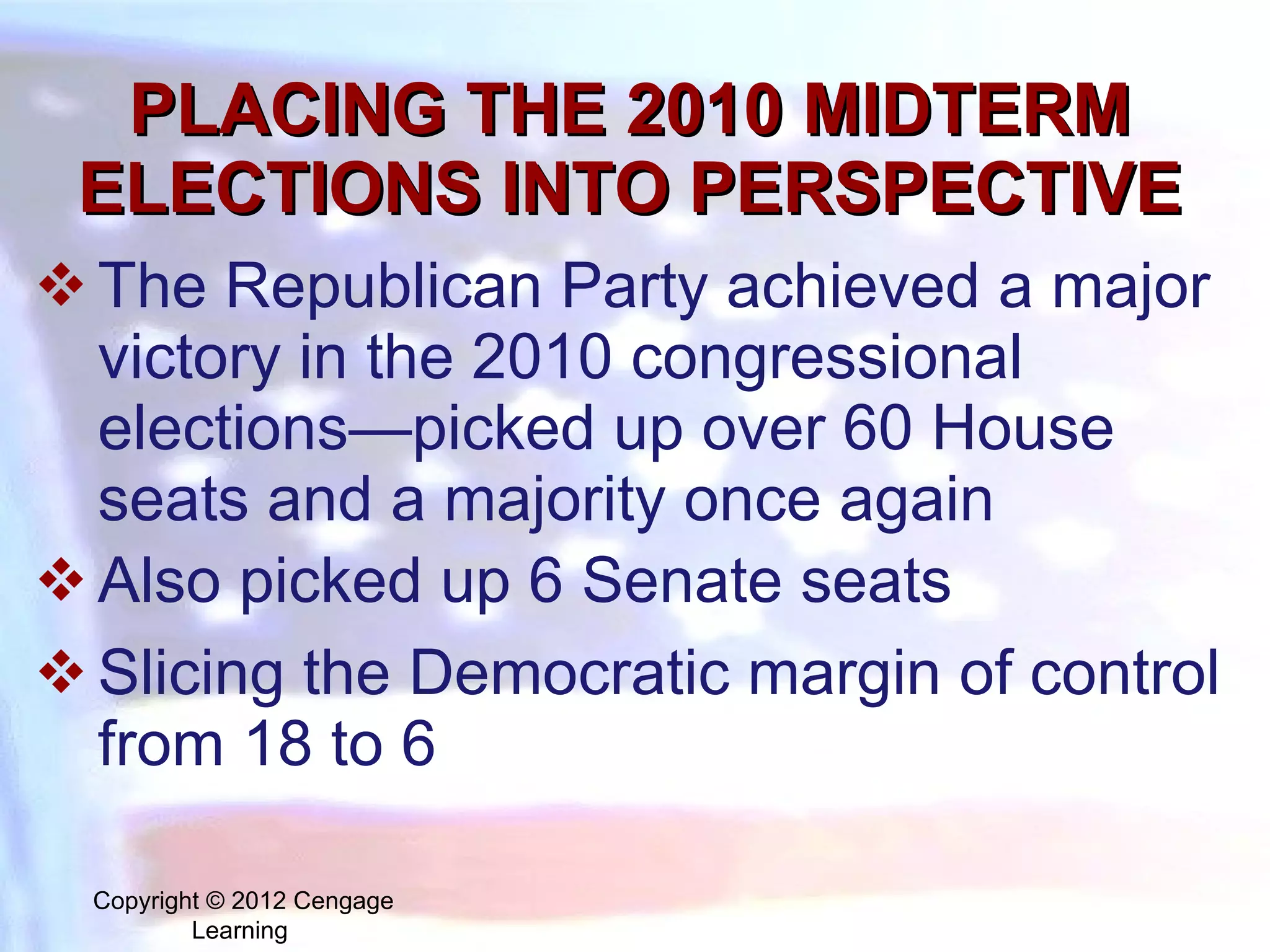 PLACING THE 2010 MIDTERM ELECTIONS INTO PERSPECTIVE

❖ The Republican Party achieved a major victory in the 2010 congressional elections—picked up over 60 House seats and a majority once again

❖ Also picked up 6 Senate seats

❖ Slicing the Democratic margin of control from 18 to 6

Copyright © 2012 Cengage Learning